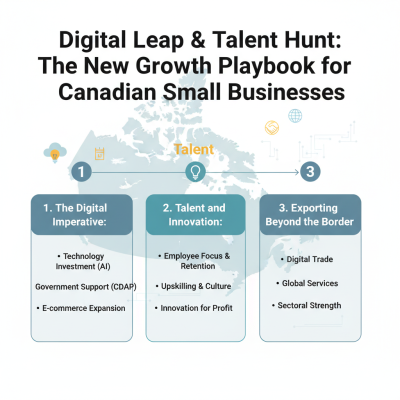 Digital Leap & Talent Hunt: The New Growth Playbook for Canadian Small Businesses

Talent

1

3

1. The Digital Imperative:

• Technology Investment (AI)

Government Support (CDAP)

• E-commerce Expansion

2. Talent and Innovation:

• Employee Focus & Retention

• Upskilling & Culture

• Innovation for Profit

3. Exporting Beyond the Border

• Digital Trade

• Global Services

• Sectoral Strength